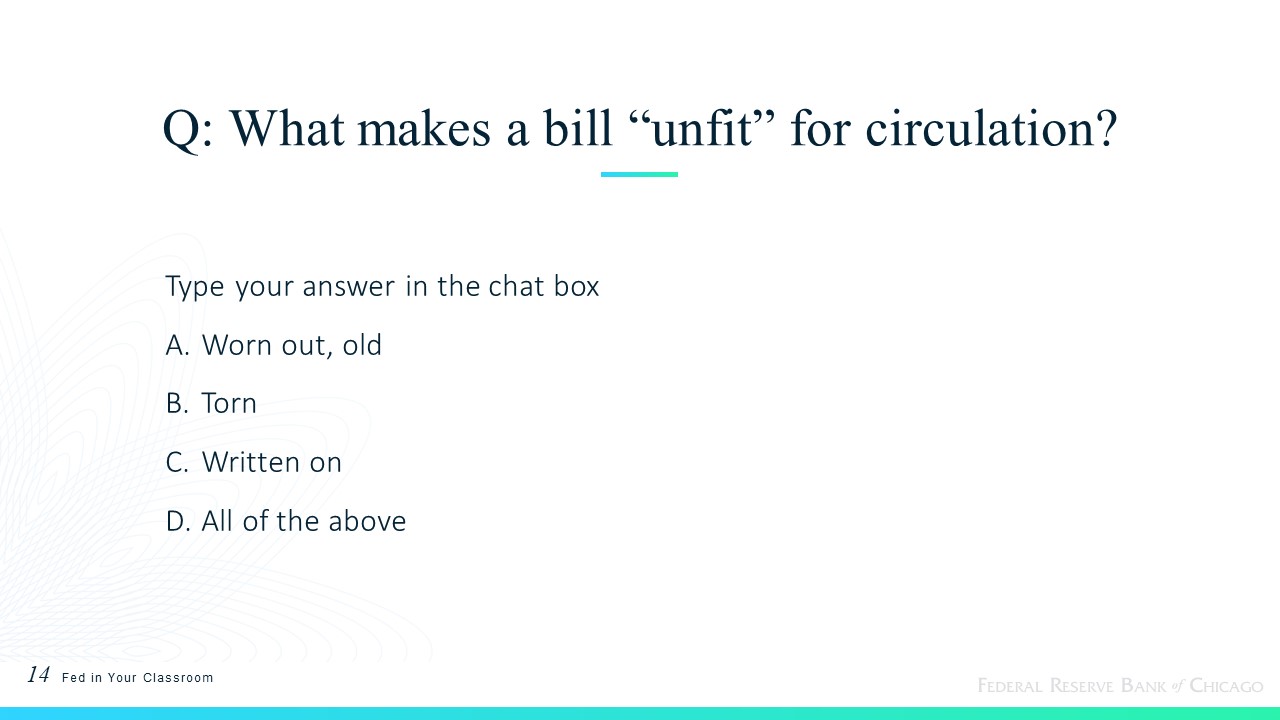 Q: What makes a bill “unfit” for circulation?

Type your answer in the chat box

A. Worn out, old

B. Torn

C. Written on

D. All of the above

14 Fed in Your Classroom

FEDERAL RESERVE BANK of CHICAGO